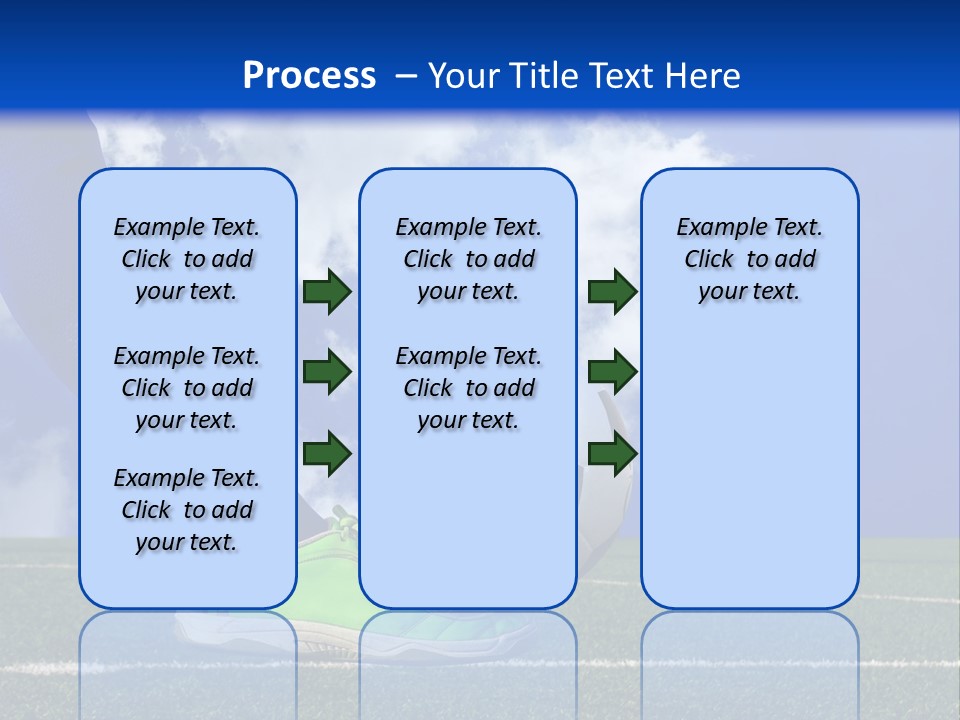 Process – Your Title Text Here

Example Text. Click to add your text.

Example Text. Click to add your text.

Example Text. Click to add your text.

Example Text. Click to add your text.

Example Text. Click to add your text.

Example Text. Click to add your text.